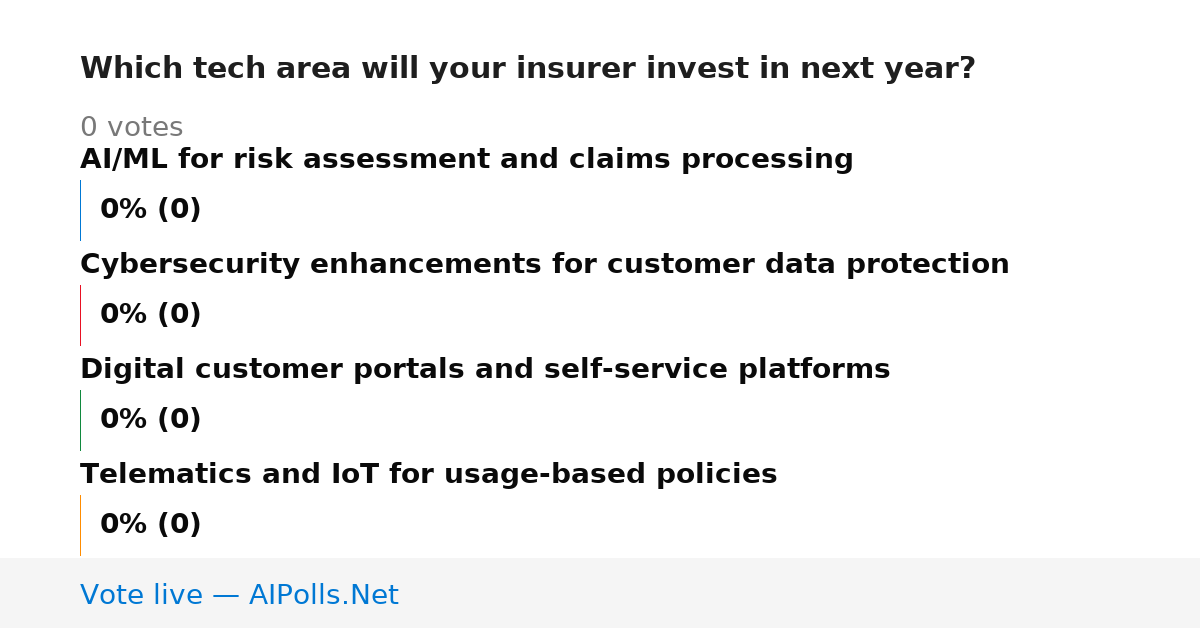 Which tech area will your insurer invest in next year?

0 votes

AI/ML for risk assessment and claims processing

0% (0)

Cybersecurity enhancements for customer data protection

0% (0)

Digital customer portals and self-service platforms

0% (0)

Telematics and IoT for usage-based policies

0% (0)

Vote live — AIPolls.Net